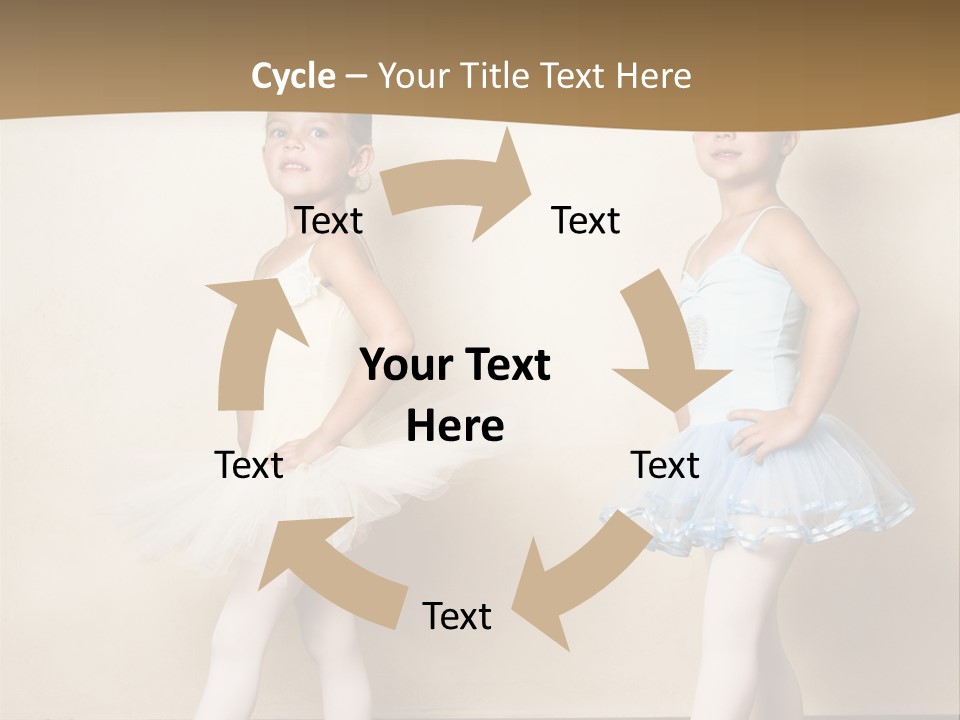 Cycle – Your Title Text Here

Text

Text

Your Text Here

Text

Text

Text